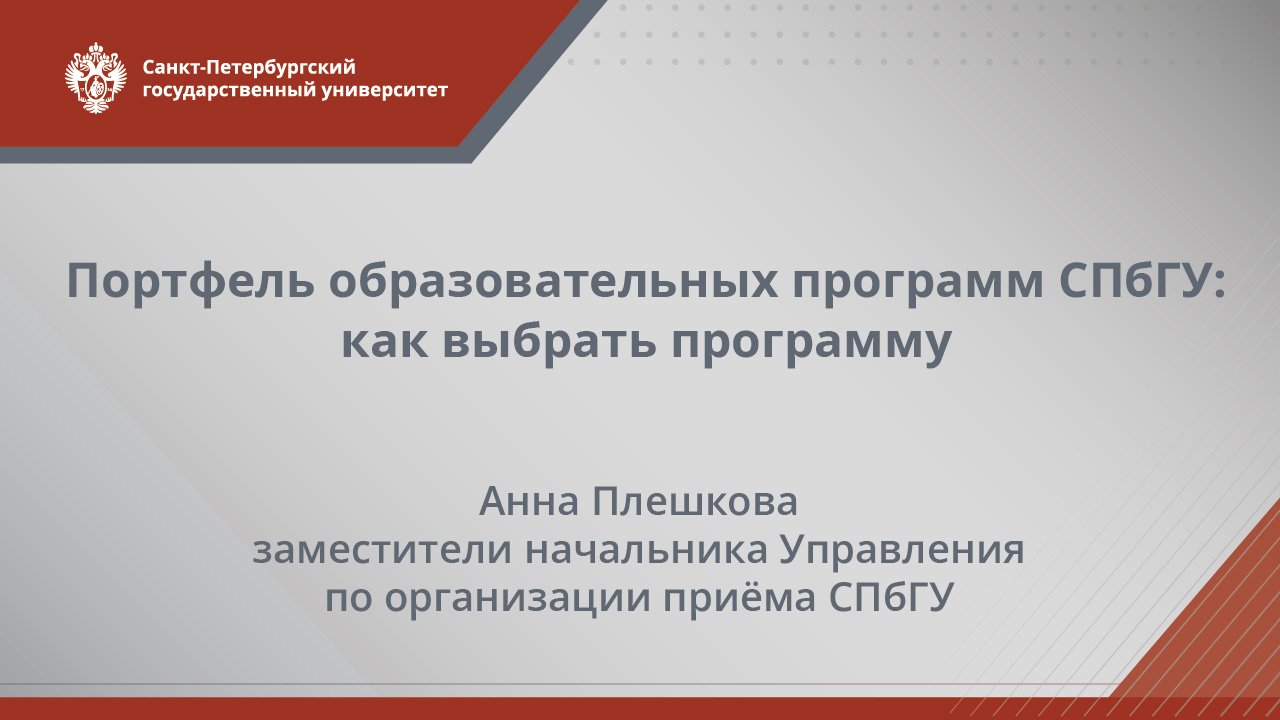 Санкт-Петербургский государственный университет

Портфель образовательных программ СПбГУ: как выбрать программу

Анна Плешкова
заместители начальника Управления
по организации приёма СПбГУ